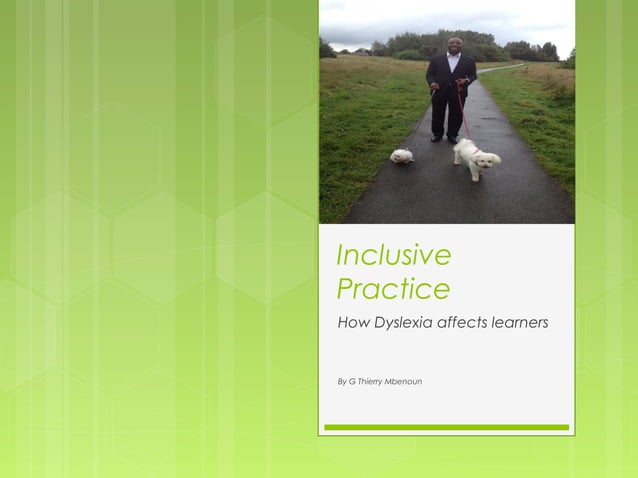 Inclusive Practice

How Dyslexia affects learners

By G Thierry Mbenoun